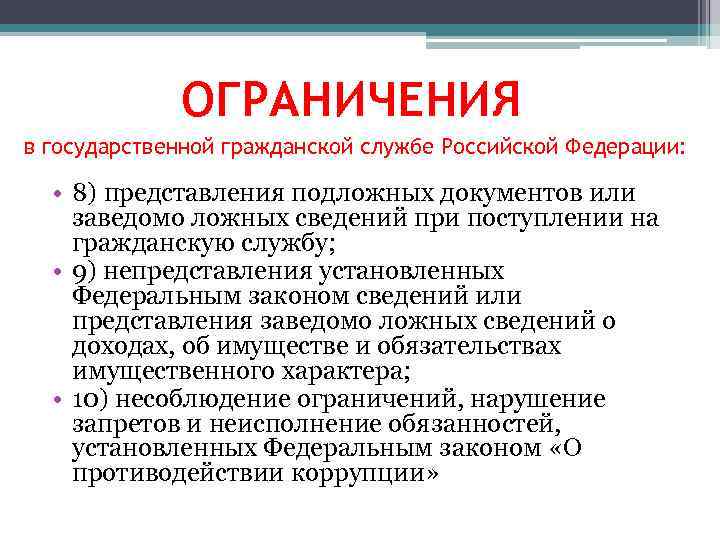 ОГРАНИЧЕНИЯ

в государственной гражданской службе Российской Федерации:

• 8) представления подложных документов или заведомо ложных сведений при поступлении на гражданскую службу;
• 9) непредставления установленных Федеральным законом сведений или представления заведомо ложных сведений о доходах, об имуществе и обязательствах имущественного характера;
• 10) несоблюдение ограничений, нарушение запретов и неисполнение обязанностей, установленных Федеральным законом «О противодействии коррупции»